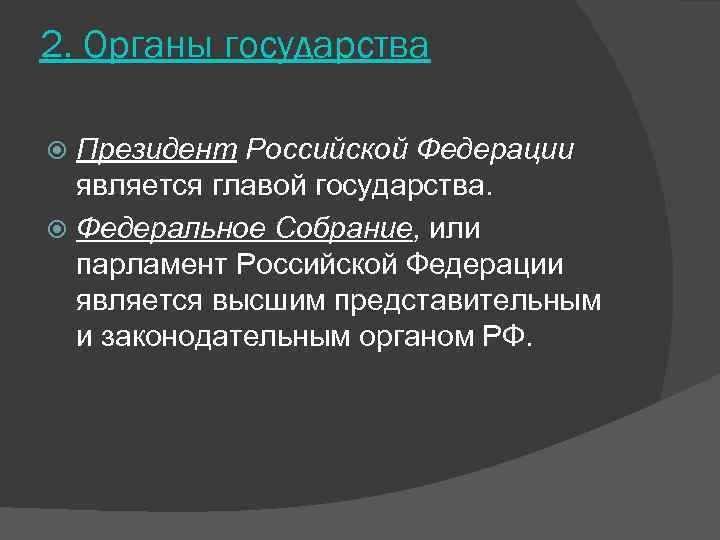 2. Органы государства

Президент Российской Федерации является главой государства.

Федеральное Собрание, или парламент Российской Федерации является высшим представительным и законодательным органом РФ.